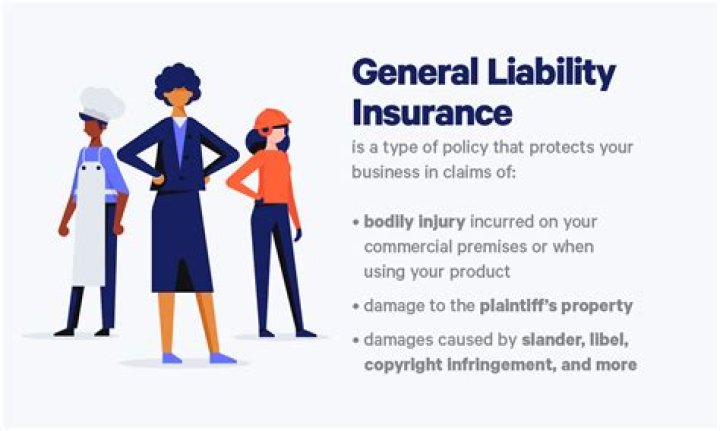 General Liability Insurance

is a type of policy that protects your business in claims of:

• bodily injury incurred on your commercial premises or when using your product

• damage to the plaintiff's property

• damages caused by slander, libel, copyright infringement, and more